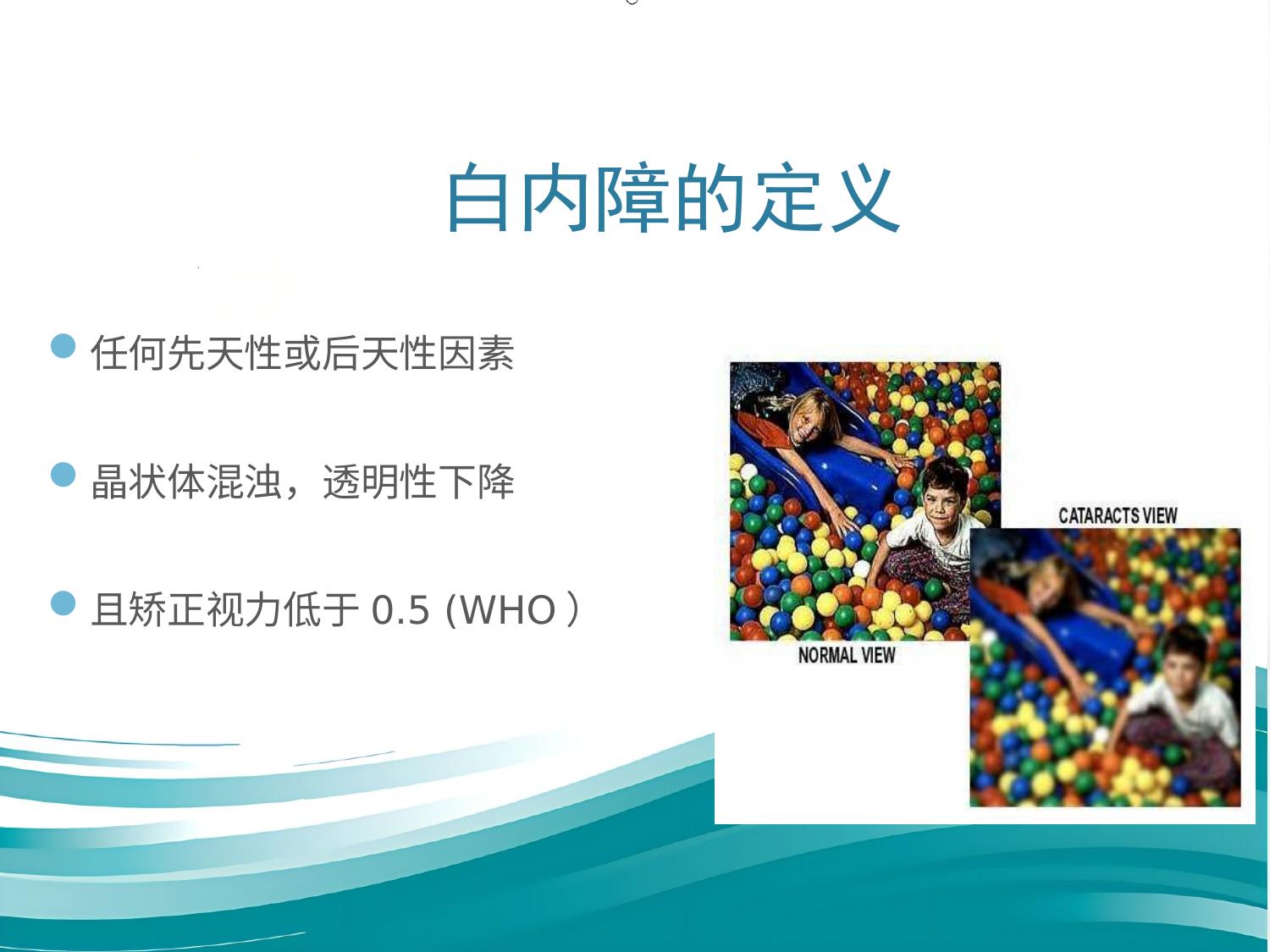 白内障的定义

任何先天性或后天性因素

晶状体混浊，透明性下降

且矫正视力低于 0.5 (WHO）

CATARACTS VIEW

NORMAL VIEW